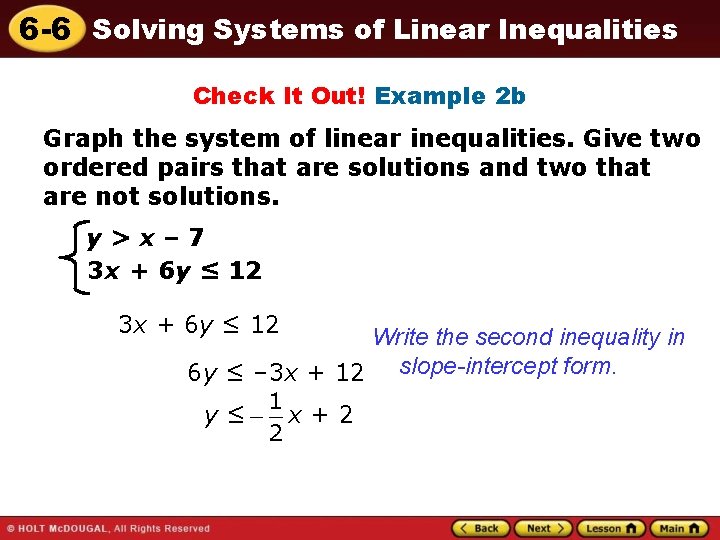 6-6 Solving Systems of Linear Inequalities

Check It Out! Example 2b

Graph the system of linear inequalities. Give two ordered pairs that are solutions and two that are not solutions.

$\begin{cases} y > x - 7 \\ 3x + 6y \leq 12 \end{cases}$

$3x + 6y \leq 12$

Write the second inequality in slope-intercept form.

$6y \leq -3x + 12$

$y \leq -\frac{1}{2}x + 2$

© HOLT McDOUGAL, All Rights Reserved

Back Next Lesson Main